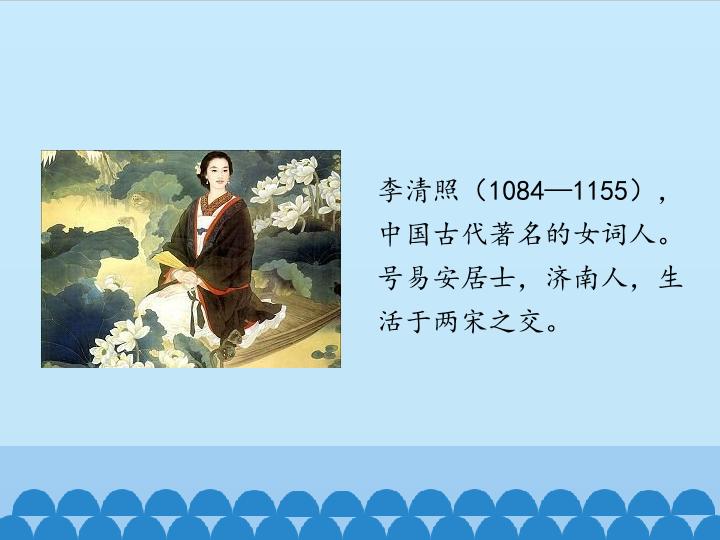 李清照（1084—1155），中国古代著名的女词人。号易安居士，济南人，生活于两宋之交。